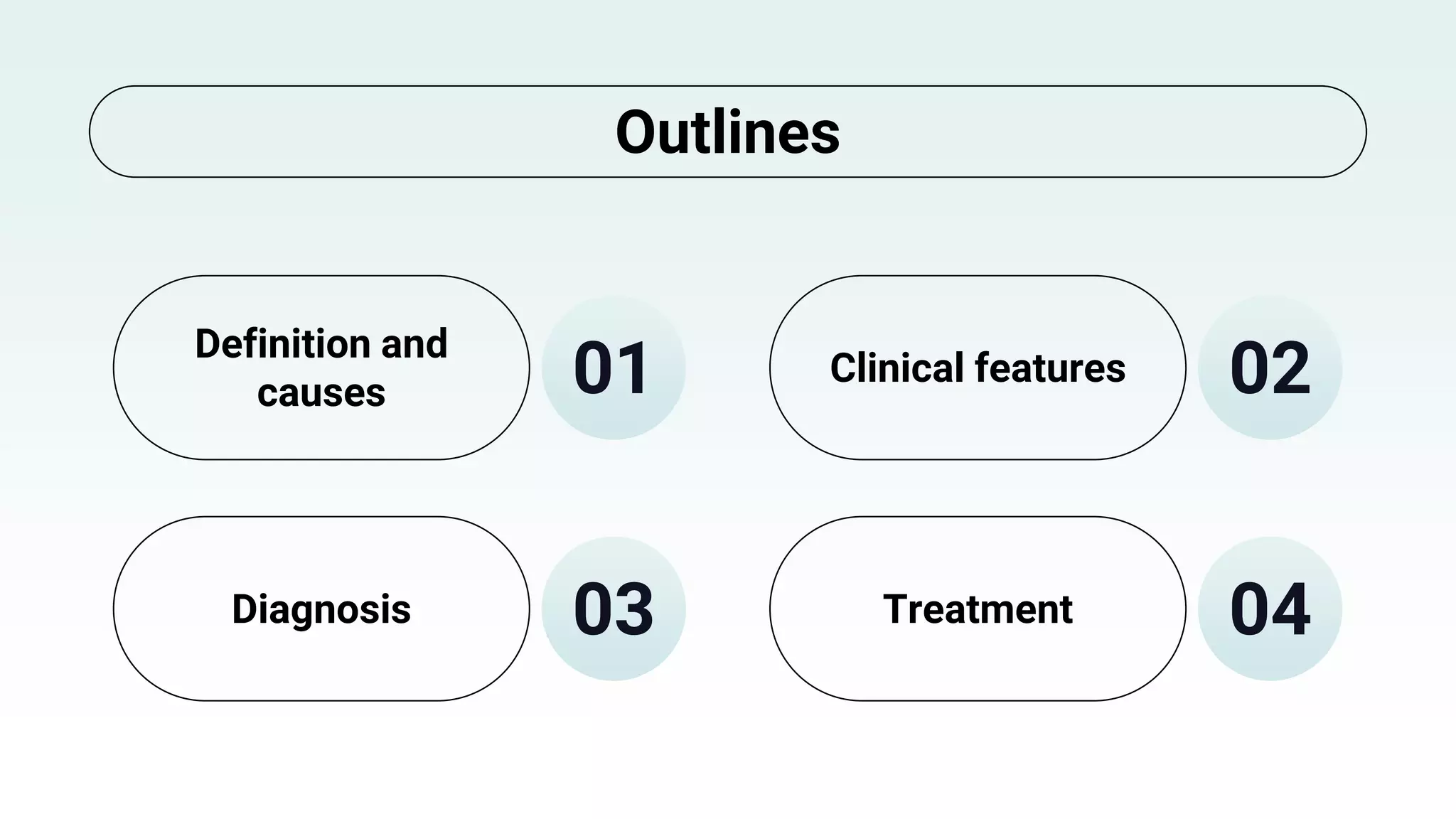 Outlines

Definition and causes

01

Clinical features

02

Diagnosis

03

Treatment

04